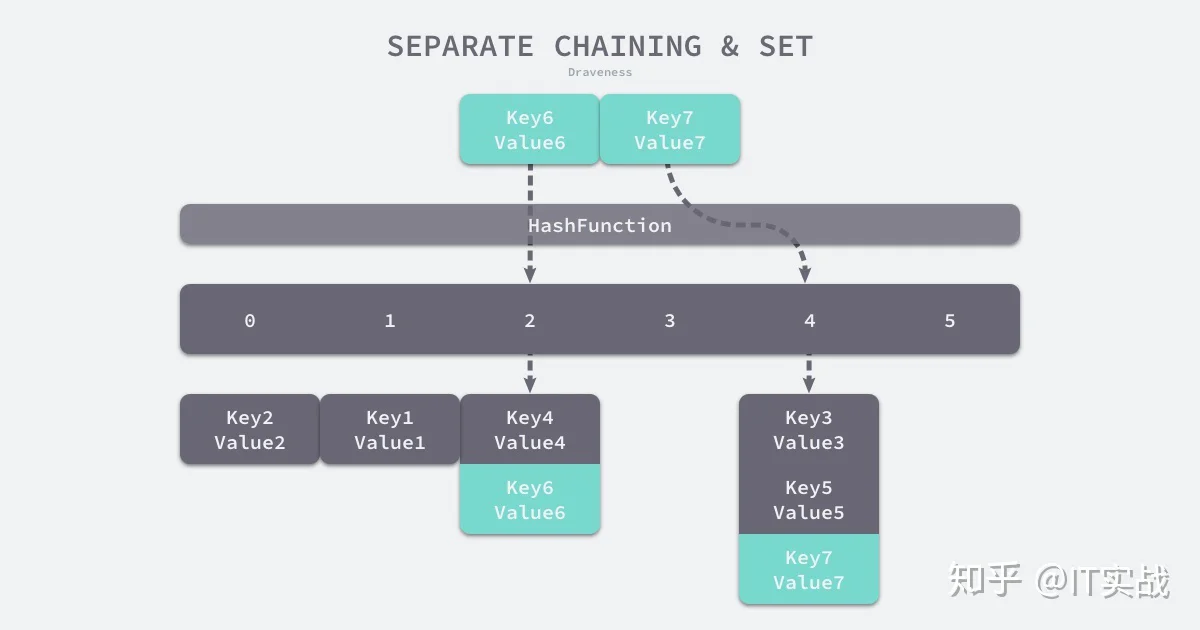 SEPARATE CHAINING & SET

Draveness

Key6
Value6

Key7
Value7

HashFunction

0 1 2 3 4 5

Key2
Value2

Key1
Value1

Key4
Value4

Key6
Value6

Key3
Value3

Key5
Value5

Key7
Value7

知乎 @IT实战